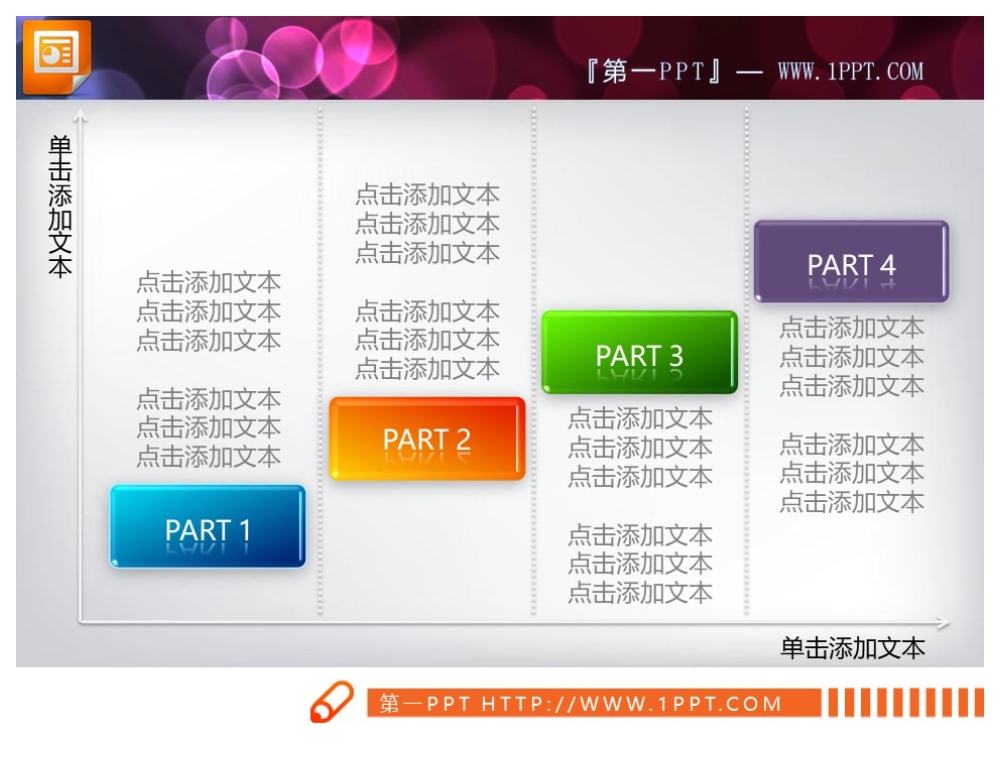 『第一PPT』— WWW.1PPT.COM

单击添加文本

点击添加文本
点击添加文本
点击添加文本

点击添加文本
点击添加文本
点击添加文本

PART 1

点击添加文本
点击添加文本
点击添加文本

点击添加文本
点击添加文本
点击添加文本

PART 2

PART 3

点击添加文本
点击添加文本
点击添加文本

点击添加文本
点击添加文本
点击添加文本

PART 4

点击添加文本
点击添加文本
点击添加文本

点击添加文本
点击添加文本
点击添加文本

单击添加文本

第一PPT HTTP://WWW.1PPT.COM